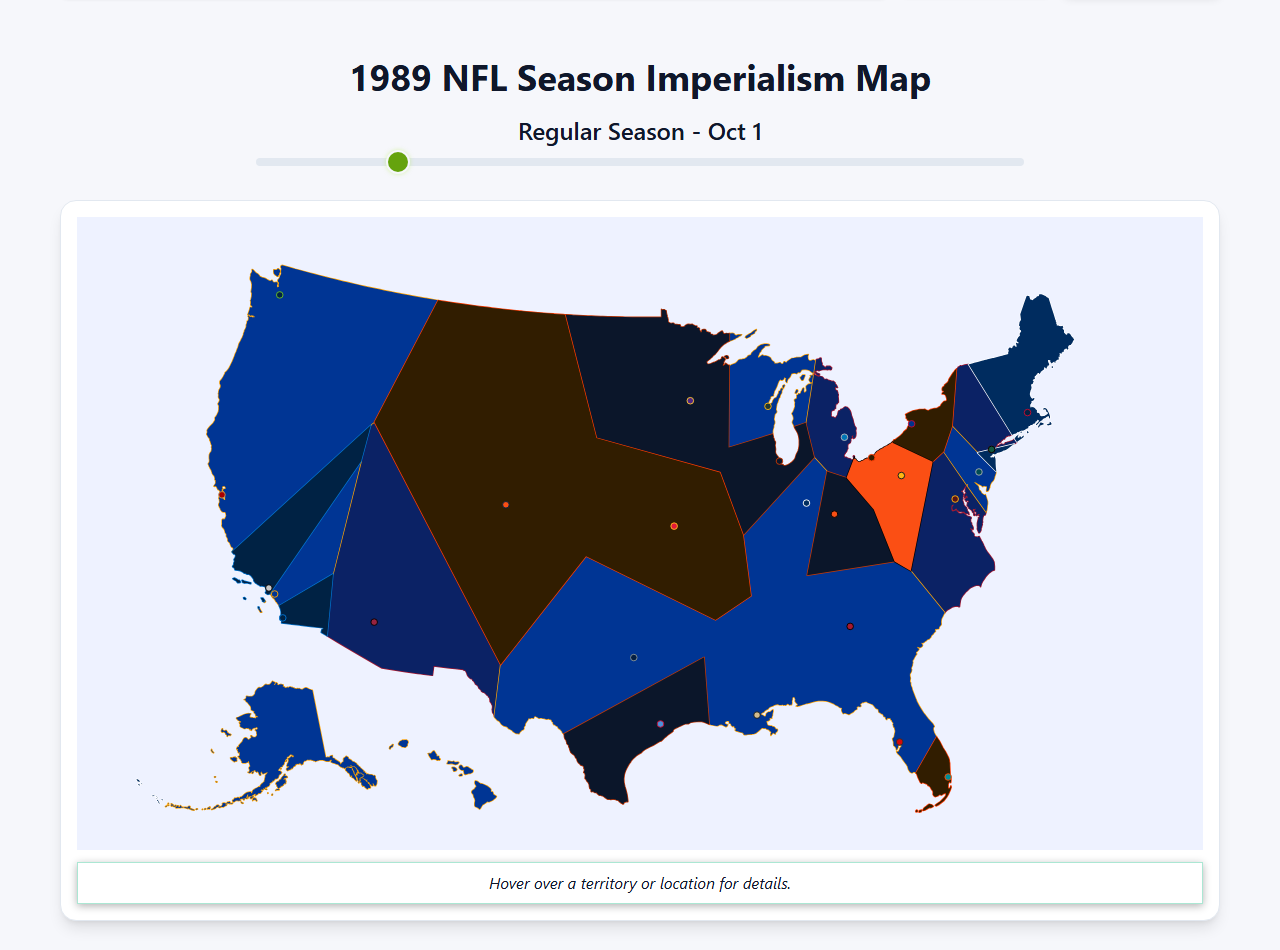 1989 NFL Season Imperialism Map

Regular Season - Oct 1

Hover over a territory or location for details.